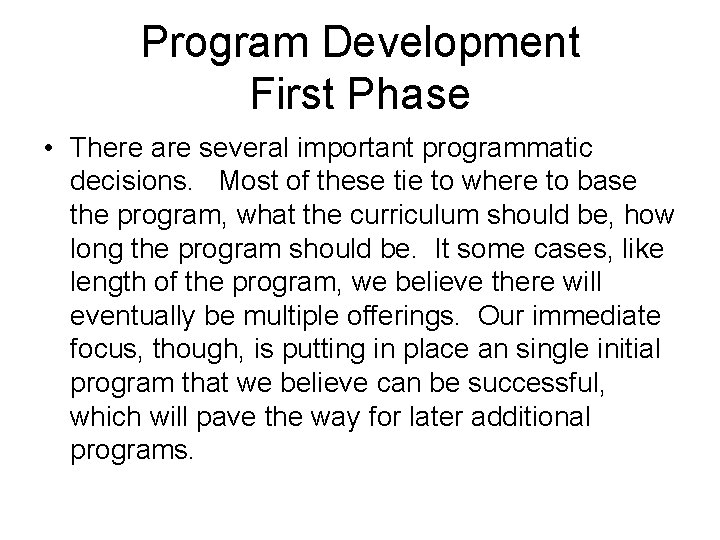 Program Development
First Phase

• There are several important programmatic decisions. Most of these tie to where to base the program, what the curriculum should be, how long the program should be. It some cases, like length of the program, we believe there will eventually be multiple offerings. Our immediate focus, though, is putting in place an single initial program that we believe can be successful, which will pave the way for later additional programs.